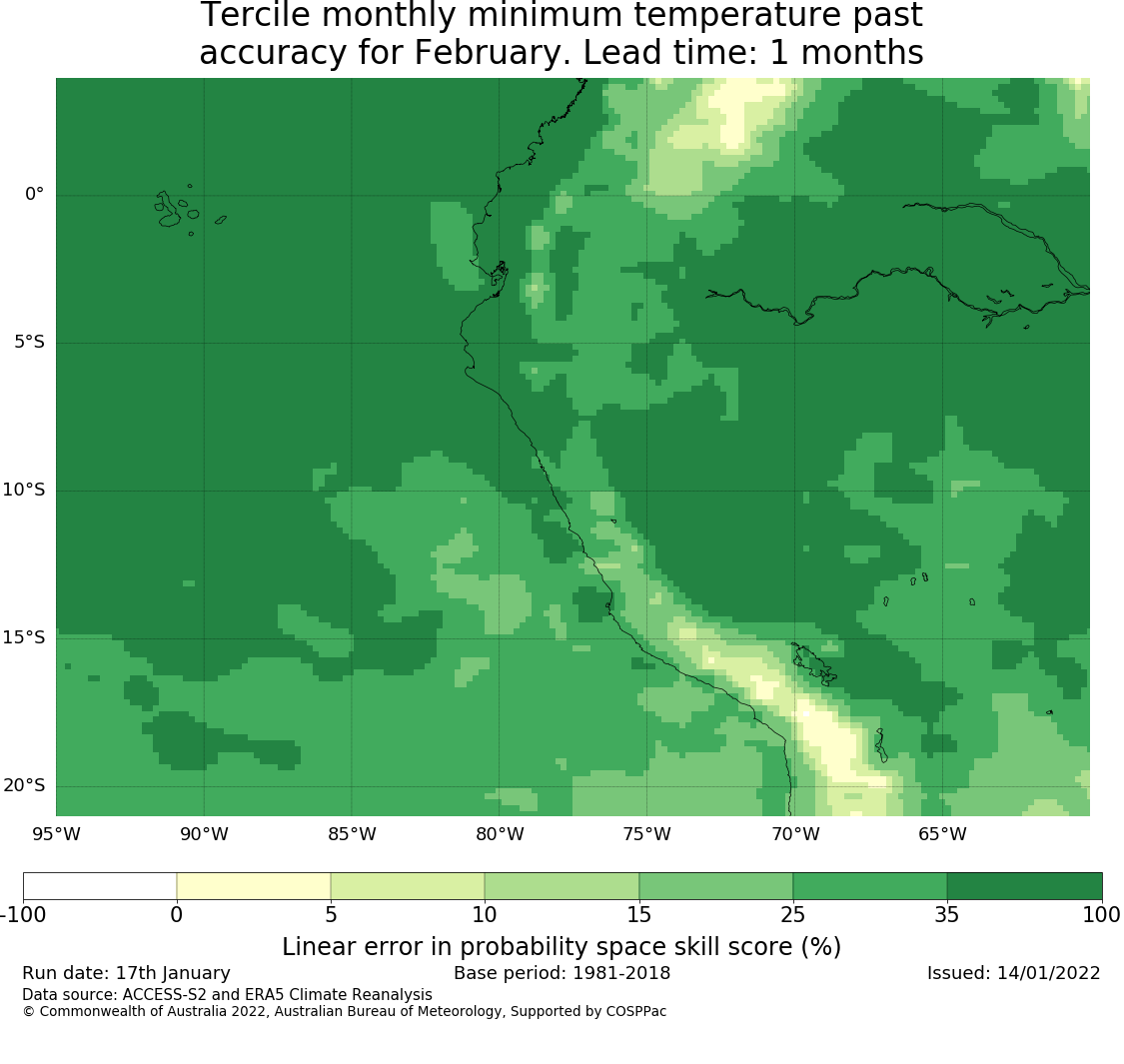 Tercile monthly minimum temperature past accuracy for February. Lead time: 1 months

0°
5°S
10°S
15°S
20°S

95°W 90°W 85°W 80°W 75°W 70°W 65°W

-100 0 5 10 15 25 35 100

Linear error in probability space skill score (%)

Run date: 17th January
Base period: 1981-2018
Issued: 14/01/2022

Data source: ACCESS-S2 and ERA5 Climate Reanalysis
© Commonwealth of Australia 2022, Australian Bureau of Meteorology, Supported by COSPPac